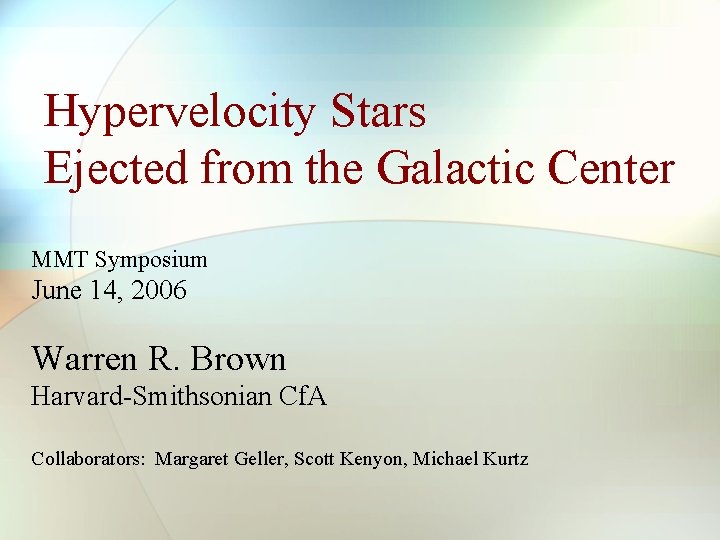 Hypervelocity Stars
Ejected from the Galactic Center

MMT Symposium
June 14, 2006

Warren R. Brown
Harvard-Smithsonian CfA

Collaborators: Margaret Geller, Scott Kenyon, Michael Kurtz